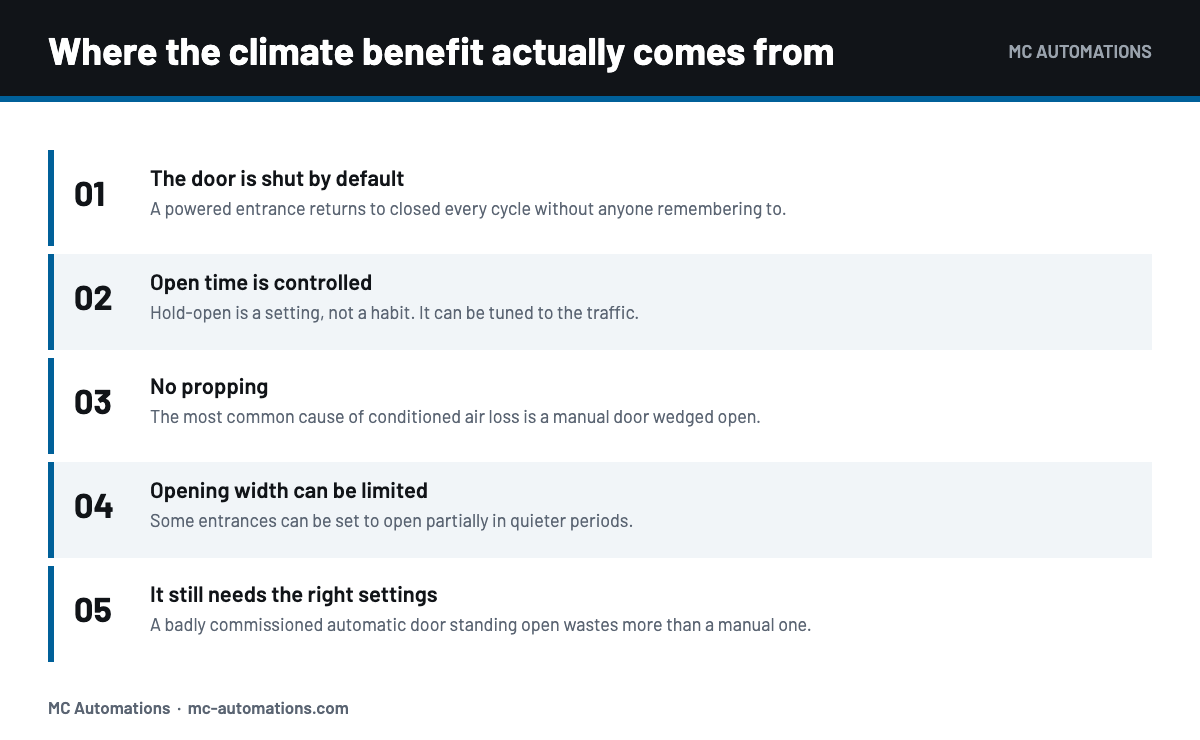 Where the climate benefit actually comes from

MC AUTOMATIONS

01
The door is shut by default
A powered entrance returns to closed every cycle without anyone remembering to.

02
Open time is controlled
Hold-open is a setting, not a habit. It can be tuned to the traffic.

03
No propping
The most common cause of conditioned air loss is a manual door wedged open.

04
Opening width can be limited
Some entrances can be set to open partially in quieter periods.

05
It still needs the right settings
A badly commissioned automatic door standing open wastes more than a manual one.

MC Automations · mc-automations.com